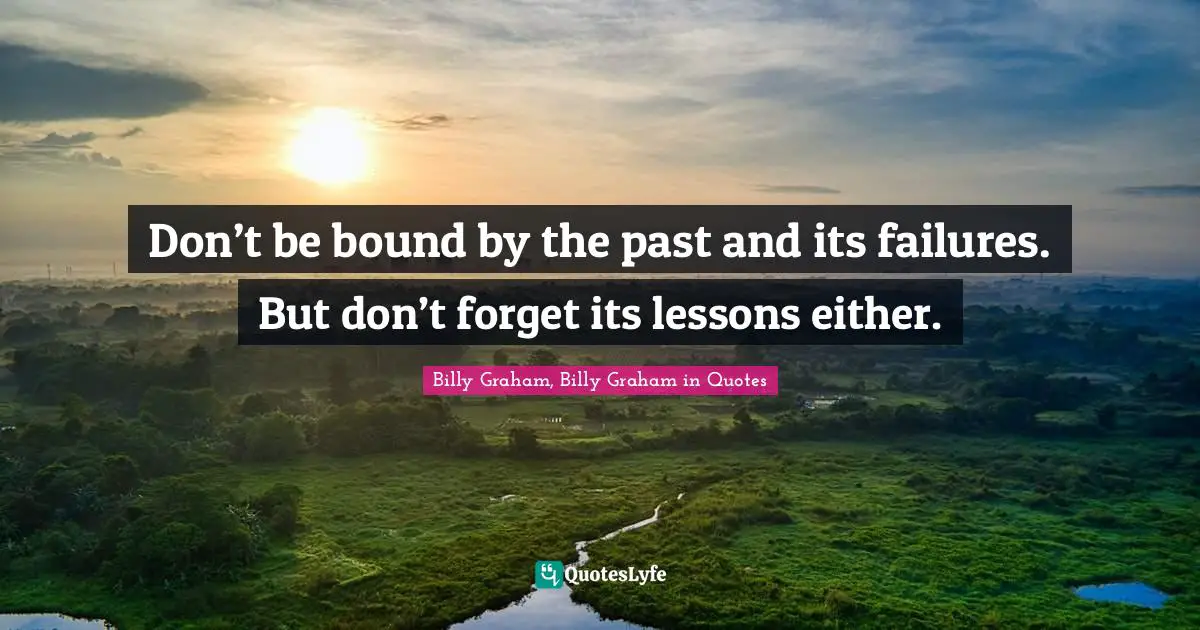 Don’t be bound by the past and its failures. But don’t forget its lessons either.

Billy Graham, Billy Graham in Quotes

QuotesLyfe